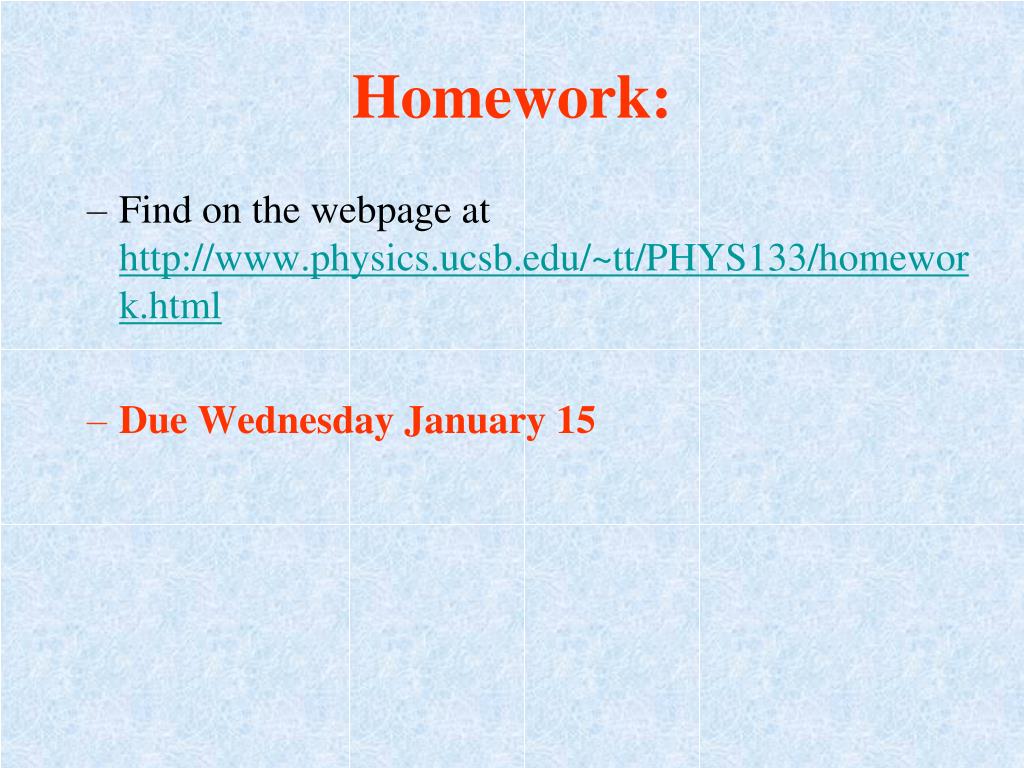 Homework:

– Find on the webpage at http://www.physics.ucsb.edu/~tt/PHYS133/homework.html

– Due Wednesday January 15